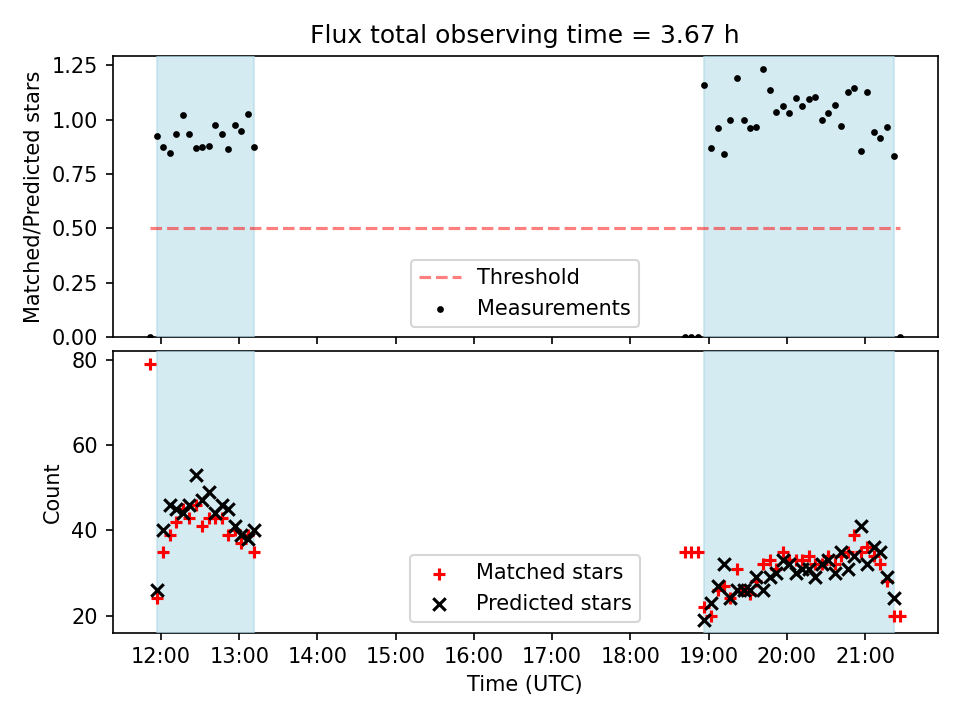 Flux total observing time = 3.67 h

Matched/Predicted stars

1.25
1.00
0.75
0.50
0.25
0.00

Threshold
Measurements

Count

80
60
40
20

Matched stars
Predicted stars

12:00 13:00 14:00 15:00 16:00 17:00 18:00 19:00 20:00 21:00

Time (UTC)